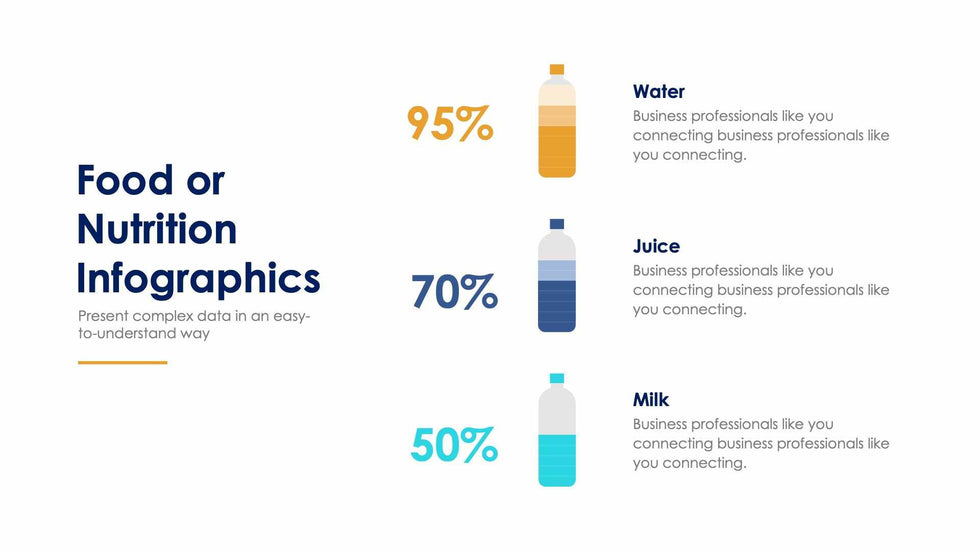 Food or Nutrition Infographics

Present complex data in an easy-to-understand way

95%

Water

Business professionals like you connecting business professionals like you connecting.

70%

Juice

Business professionals like you connecting business professionals like you connecting.

50%

Milk

Business professionals like you connecting business professionals like you connecting.